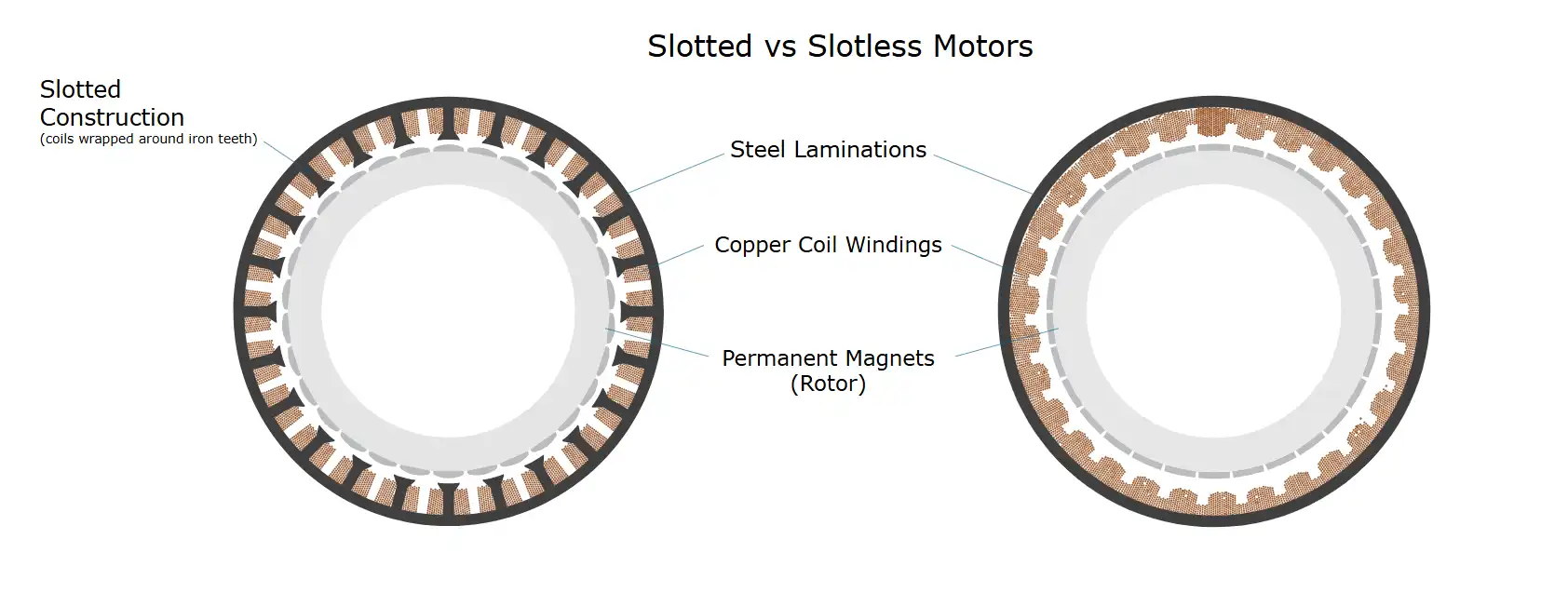 Slotted vs Slotless Motors

Slotted Construction
(coils wrapped around iron teeth)

Steel Laminations

Copper Coil Windings

Permanent Magnets
(Rotor)